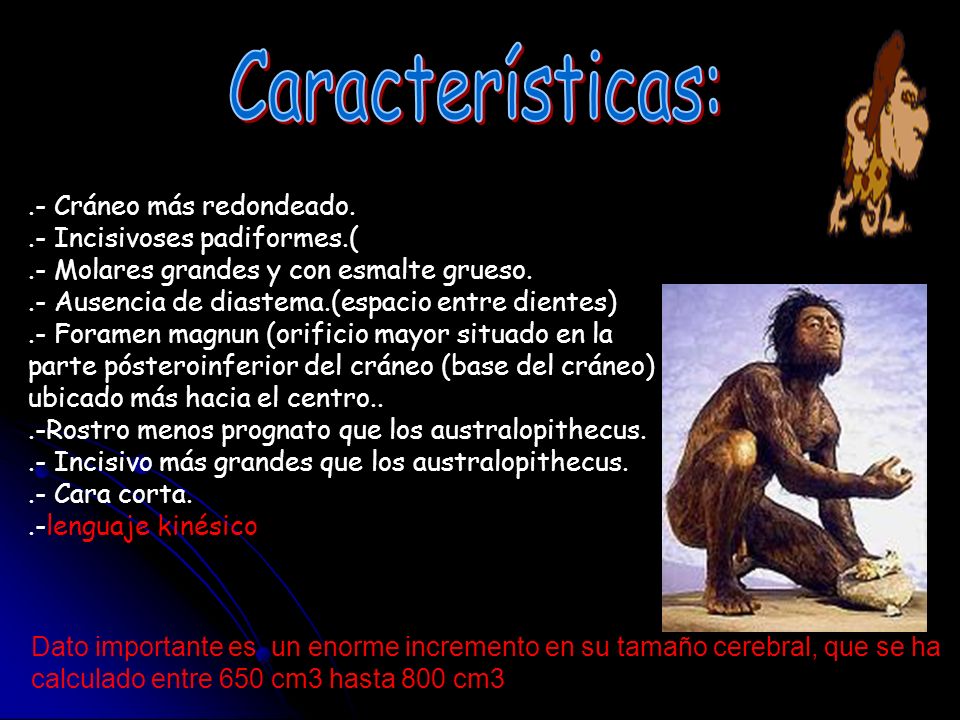 Características:

.- Cráneo más redondeado.
.- Incisivoses padiformes.(
.- Molares grandes y con esmalte grueso.
.- Ausencia de diastema.(espacio entre dientes)
.- Foramen magnun (orificio mayor situado en la parte pósteroinferior del cráneo (base del cráneo) ubicado más hacia el centro..
.-Rostro menos prognato que los australopithecus.
.- Incisivo más grandes que los australopithecus.
.- Cara corta.
.-lenguaje kinésico

Dato importante es un enorme incremento en su tamaño cerebral, que se ha calculado entre 650 cm3 hasta 800 cm3